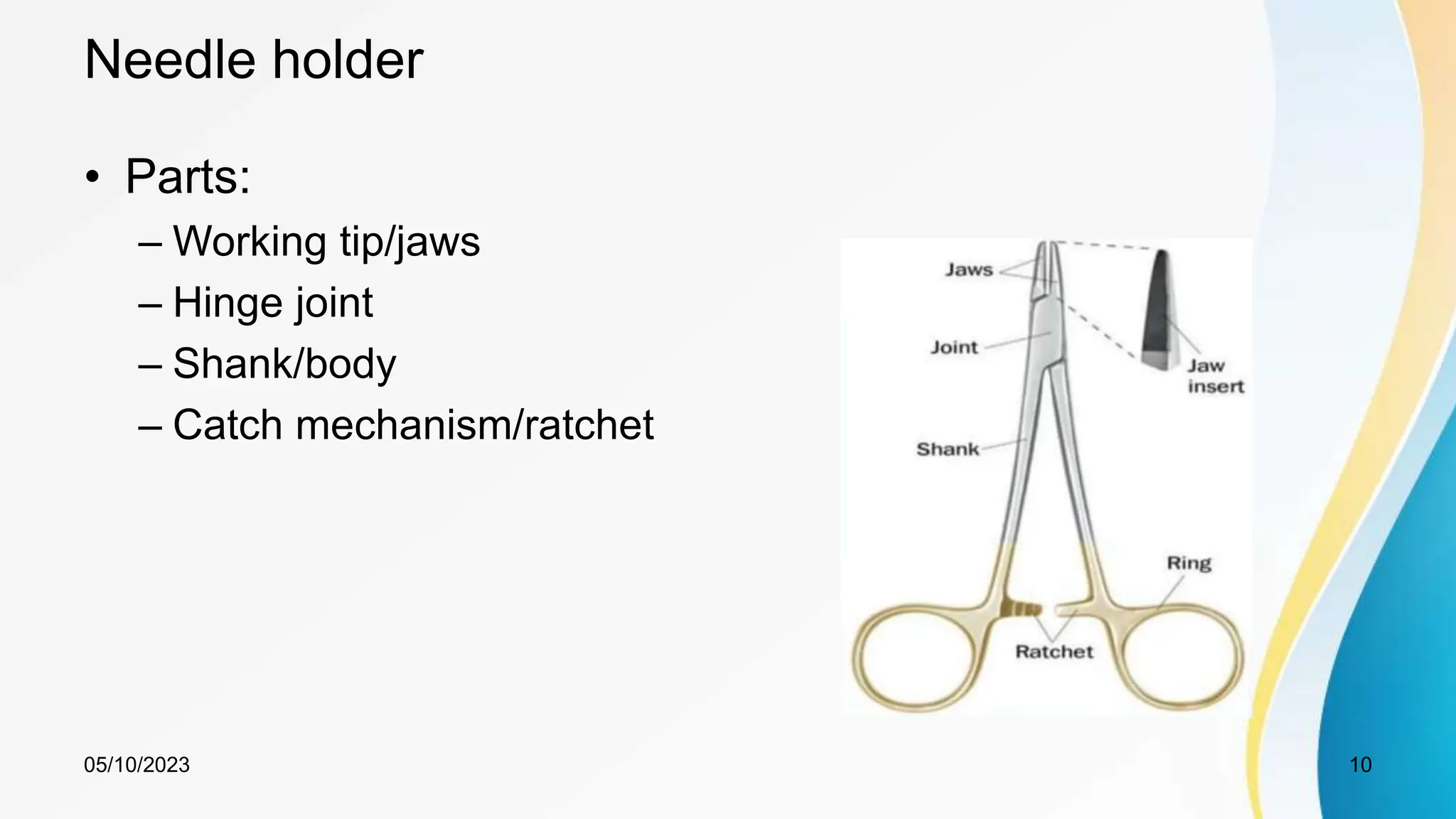 Needle holder

• Parts:
– Working tip/jaws
– Hinge joint
– Shank/body
– Catch mechanism/ratchet

Jaws
Joint
Jaw insert
Shank
Ring
Ratchet

05/10/2023

10